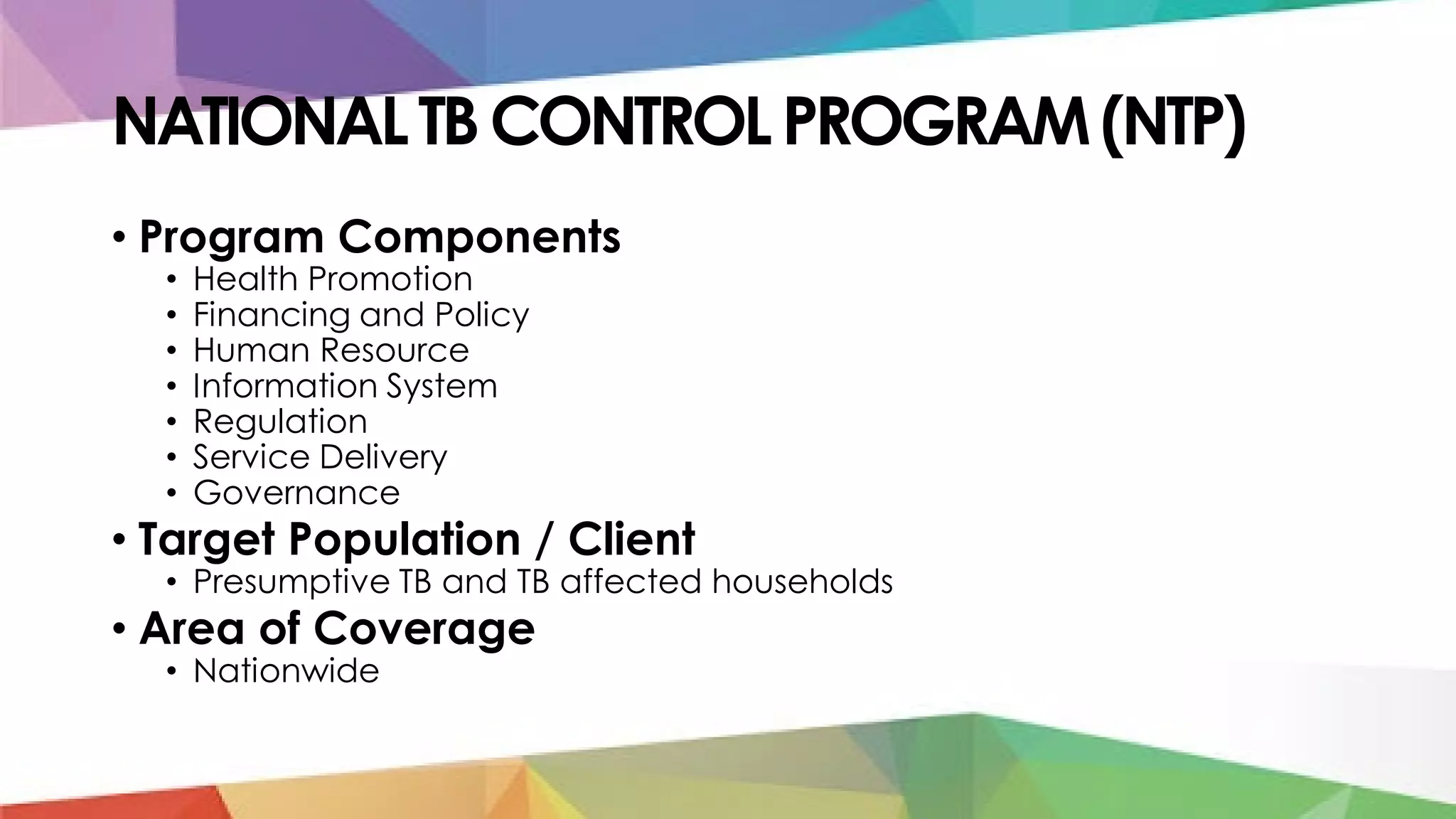 NATIONAL TB CONTROL PROGRAM (NTP)

• Program Components
  • Health Promotion
  • Financing and Policy
  • Human Resource
  • Information System
  • Regulation
  • Service Delivery
  • Governance
• Target Population / Client
  • Presumptive TB and TB affected households
• Area of Coverage
  • Nationwide